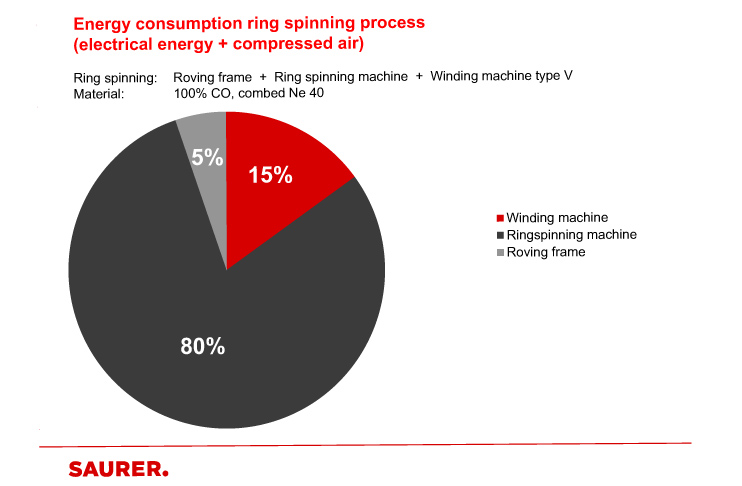 Energy consumption ring spinning process
(electrical energy + compressed air)

Ring spinning: Roving frame + Ring spinning machine + Winding machine type V
Material: 100% CO, combed Ne 40

5%
15%
80%

Winding machine
Ringspinning machine
Roving frame

SAURER.